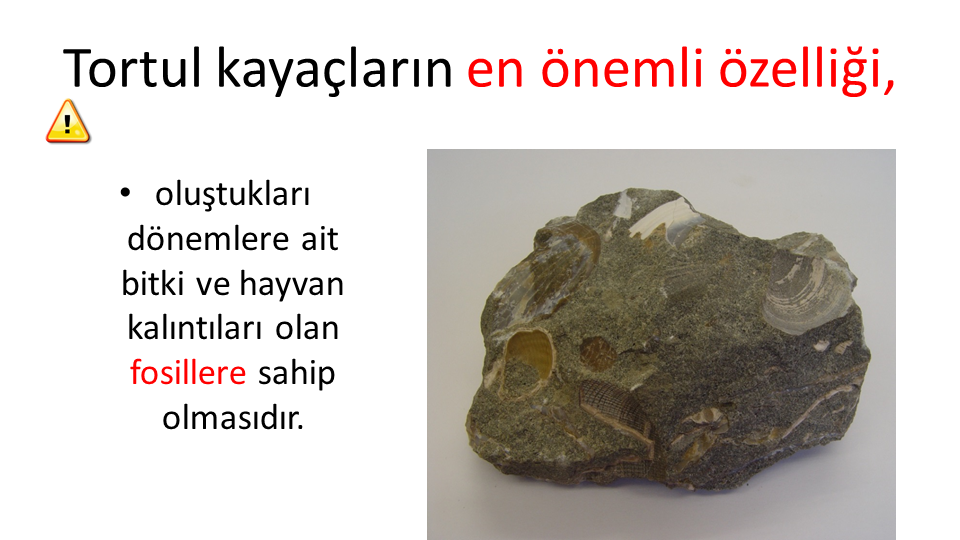 Tortul kayaçların en önemli özelliği,

!

• oluştukları dönemlere ait bitki ve hayvan kalıntıları olan fosillere sahip olmasıdır.